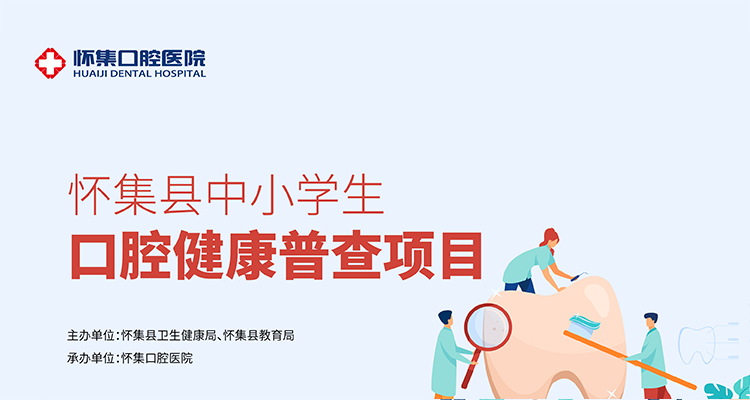 怀集口腔医院
HUAIJI DENTAL HOSPITAL

怀集县中小学生
口腔健康普查项目

主办单位：怀集县卫生健康局、怀集县教育局
承办单位：怀集口腔医院